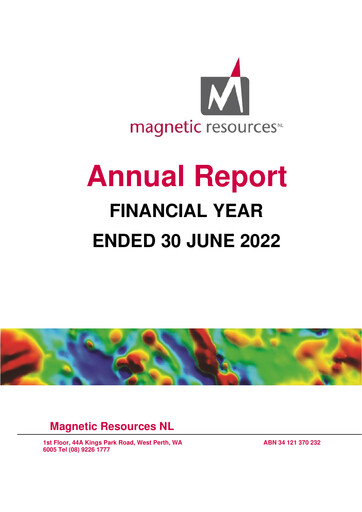 M

magnetic resources NL

Annual Report

FINANCIAL YEAR

ENDED 30 JUNE 2022

Magnetic Resources NL

1st Floor, 44A Kings Park Road, West Perth, WA 6005 Tel (08) 9226 1777

ABN 34 121 370 232